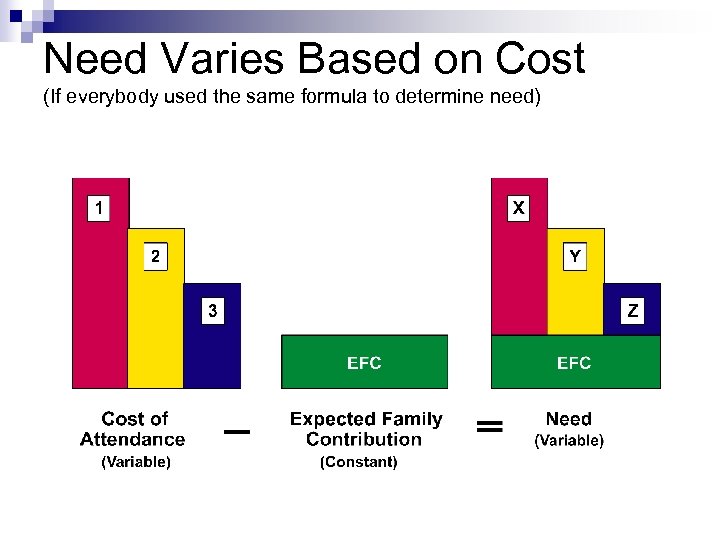 Need Varies Based on Cost
(If everybody used the same formula to determine need)

1
2
3

EFC

X
Y
Z
EFC

Cost of Attendance
(Variable)

−

Expected Family Contribution
(Constant)

=

Need
(Variable)